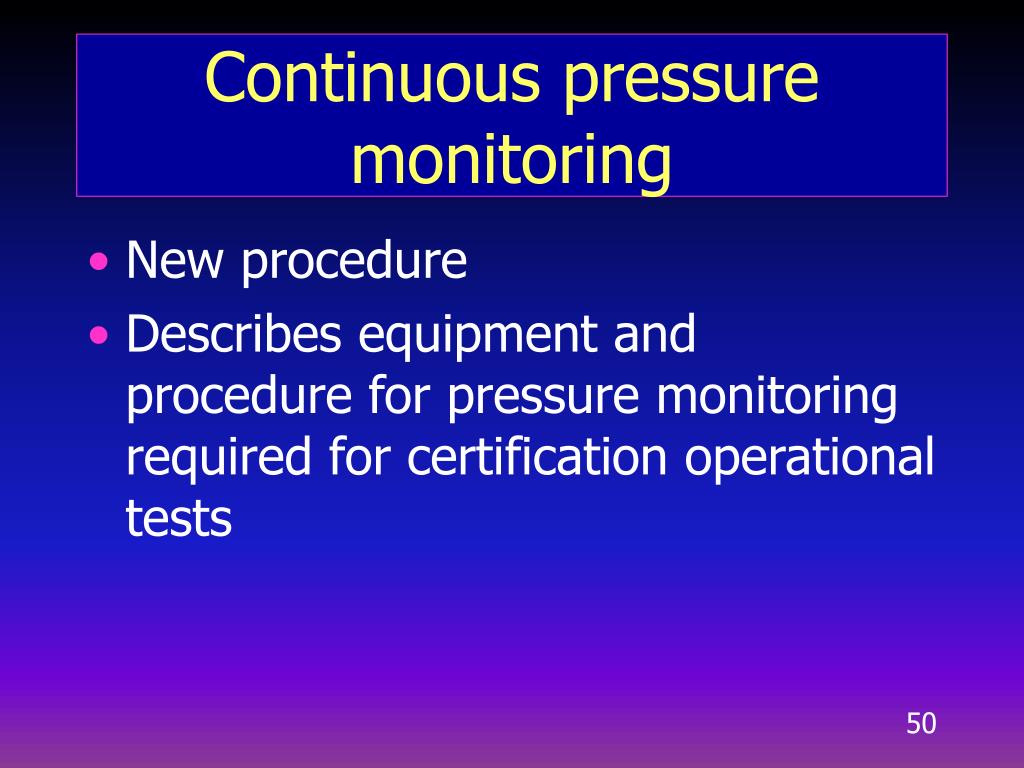 Continuous pressure monitoring

• New procedure
• Describes equipment and procedure for pressure monitoring required for certification operational tests

50